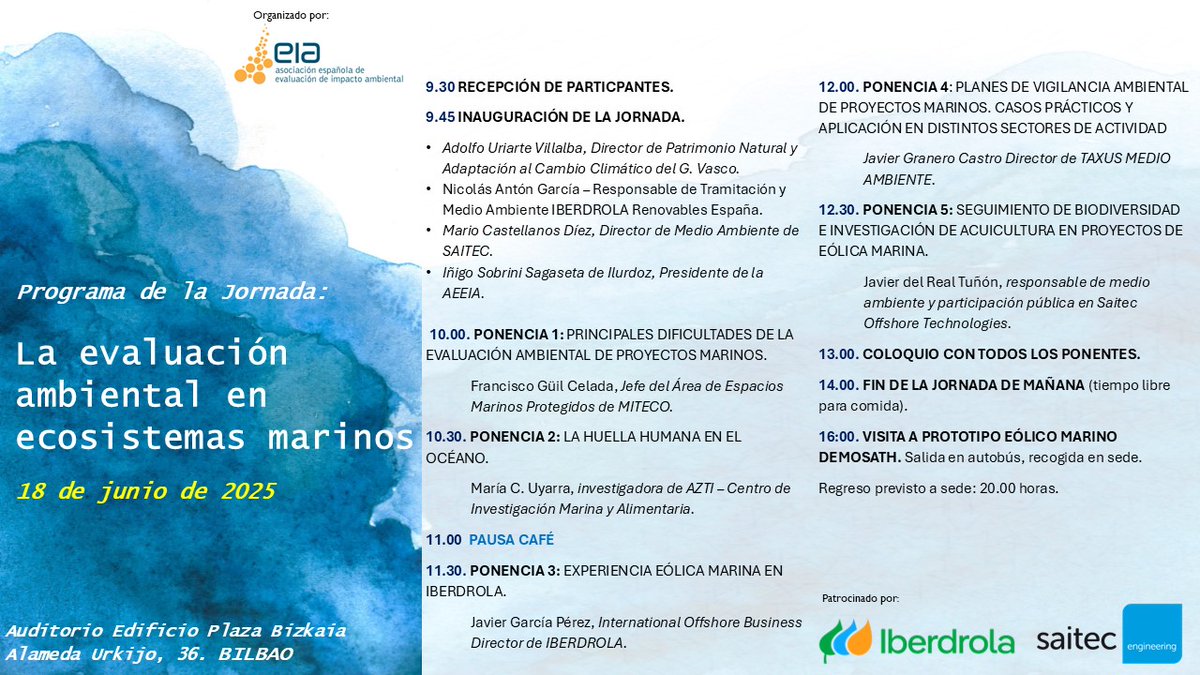 Organizado por:

eia
asociación española de evaluación de impacto ambiental

Programa de la Jornada:

La evaluación ambiental en ecosistemas marinos

18 de junio de 2025

Auditorio Edificio Plaza Bizkaia
Alameda Urkijo, 36. BILBAO

9.30 RECEPCIÓN DE PARTICPANTES.

9.45 INAUGURACIÓN DE LA JORNADA.

• Adolfo Uriarte Villalba, Director de Patrimonio Natural y Adaptación al Cambio Climático del G. Vasco.
• Nicolás Antón García – Responsable de Tramitación y Medio Ambiente IBERDROLA Renovables España.
• Mario Castellanos Díez, Director de Medio Ambiente de SAITEC.
• Iñigo Sobrini Sagaseta de Ilurdoz, Presidente de la AEEIA.

10.00. PONENCIA 1: PRINCIPALES DIFICULTADES DE LA EVALUACIÓN AMBIENTAL DE PROYECTOS MARINOS.

Francisco Güil Celada, Jefe del Área de Espacios Marinos Protegidos de MITECO.

10.30. PONENCIA 2: LA HUELLA HUMANA EN EL OCÉANO.

María C. Uyarra, investigadora de AZTI – Centro de Investigación Marina y Alimentaria.

11.00 PAUSA CAFÉ

11.30. PONENCIA 3: EXPERIENCIA EÓLICA MARINA EN IBERDROLA.

Javier García Pérez, International Offshore Business Director de IBERDROLA.

12.00. PONENCIA 4: PLANES DE VIGILANCIA AMBIENTAL DE PROYECTOS MARINOS. CASOS PRÁCTICOS Y APLICACIÓN EN DISTINTOS SECTORES DE ACTIVIDAD

Javier Granero Castro Director de TAXUS MEDIO AMBIENTE.

12.30. PONENCIA 5: SEGUIMIENTO DE BIODIVERSIDAD E INVESTIGACIÓN DE ACUICULTURA EN PROYECTOS DE EÓLICA MARINA.

Javier del Real Tuñón, responsable de medio ambiente y participación pública en Saitec Offshore Technologies.

13.00. COLOQUIO CON TODOS LOS PONENTES.

14.00. FIN DE LA JORNADA DE MAÑANA (tiempo libre para comida).

16:00. VISITA A PROTOTIPO EÓLICO MARINO DEMOSATH. Salida en autobús, recogida en sede.

Regreso previsto a sede: 20.00 horas.

Patrocinado por:

Iberdrola

saitec engineering